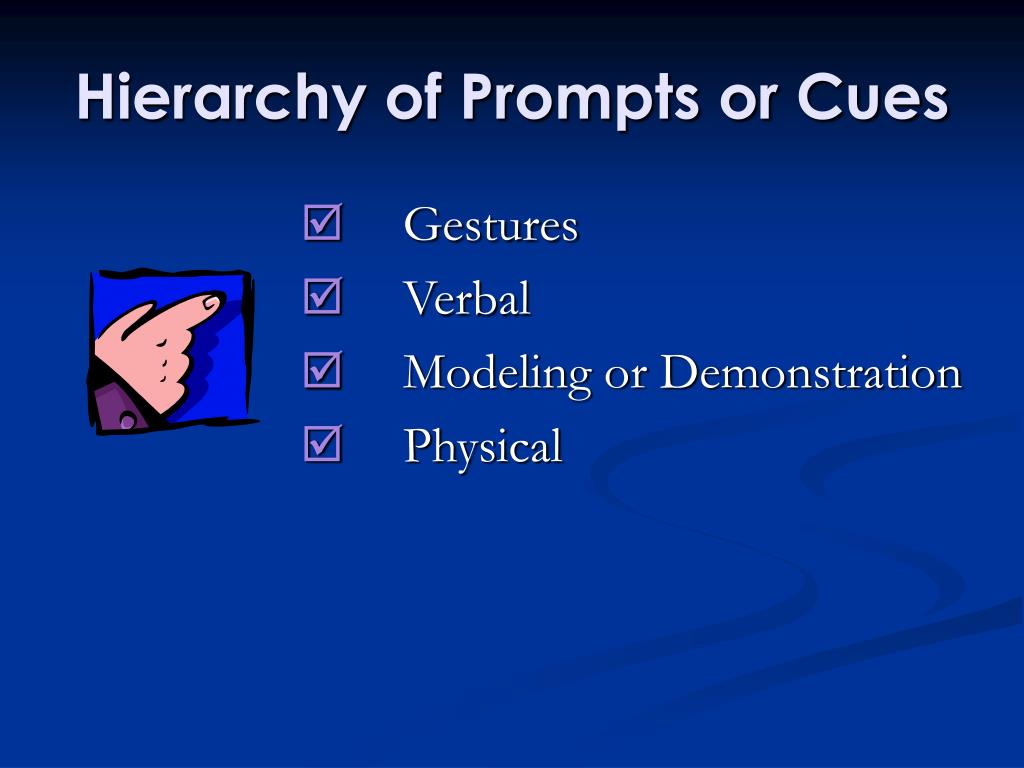 Hierarchy of Prompts or Cues

☑ Gestures
☑ Verbal
☑ Modeling or Demonstration
☑ Physical